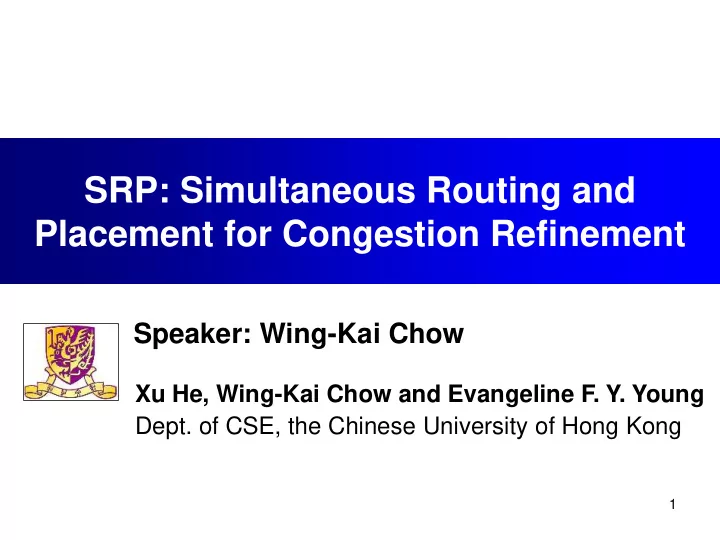 SRP: Simultaneous Routing and Placement for Congestion Refinement

Speaker: Wing-Kai Chow

Xu He, Wing-Kai Chow and Evangeline F. Y. Young
Dept. of CSE, the Chinese University of Hong Kong

1